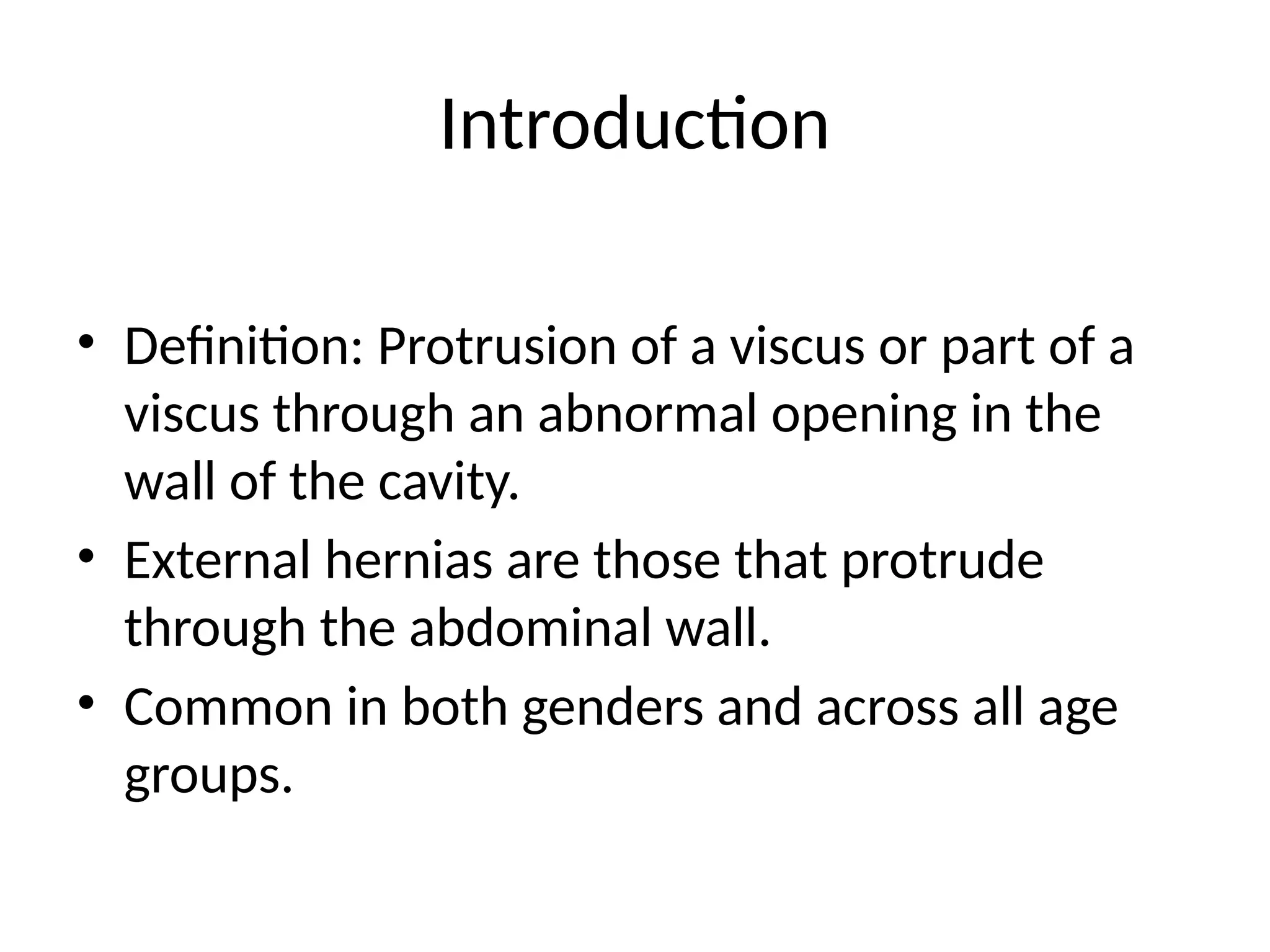 Introduction

• Definition: Protrusion of a viscus or part of a viscus through an abnormal opening in the wall of the cavity.
• External hernias are those that protrude through the abdominal wall.
• Common in both genders and across all age groups.